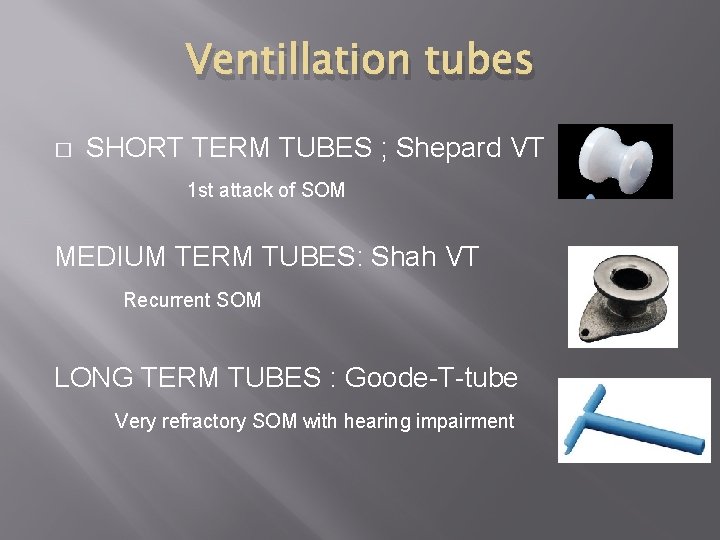 Ventillation tubes

□ SHORT TERM TUBES ; Shepard VT

1st attack of SOM

MEDIUM TERM TUBES: Shah VT

Recurrent SOM

LONG TERM TUBES : Goode-T-tube

Very refractory SOM with hearing impairment